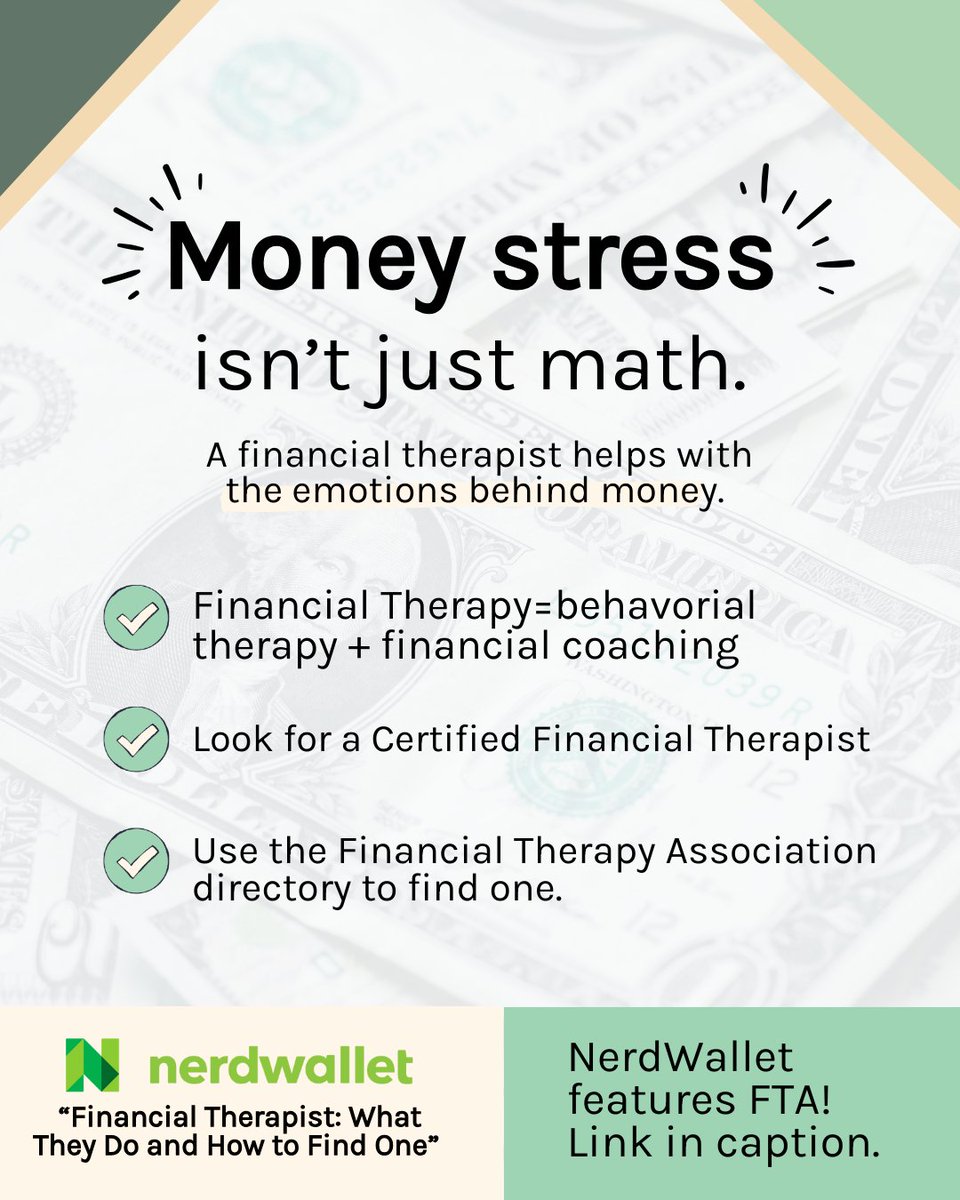 Money stress isn't just math.

A financial therapist helps with the emotions behind money.

Financial Therapy=behavorial therapy + financial coaching

Look for a Certified Financial Therapist

Use the Financial Therapy Association directory to find one.

nerdwallet
"Financial Therapist: What They Do and How to Find One"

NerdWallet features FTA! Link in caption.